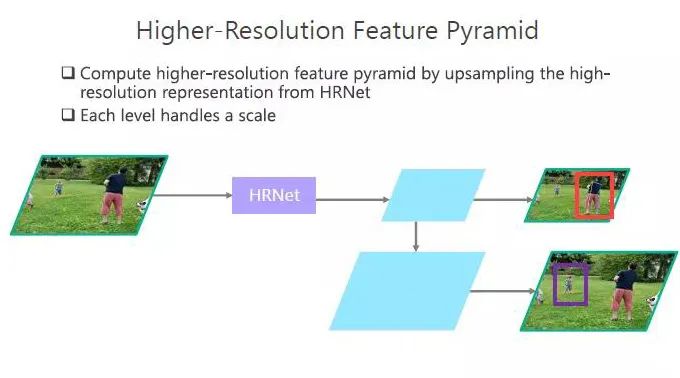 Higher-Resolution Feature Pyramid

❑ Compute higher-resolution feature pyramid by upsampling the high-resolution representation from HRNet

❑ Each level handles a scale

HRNet